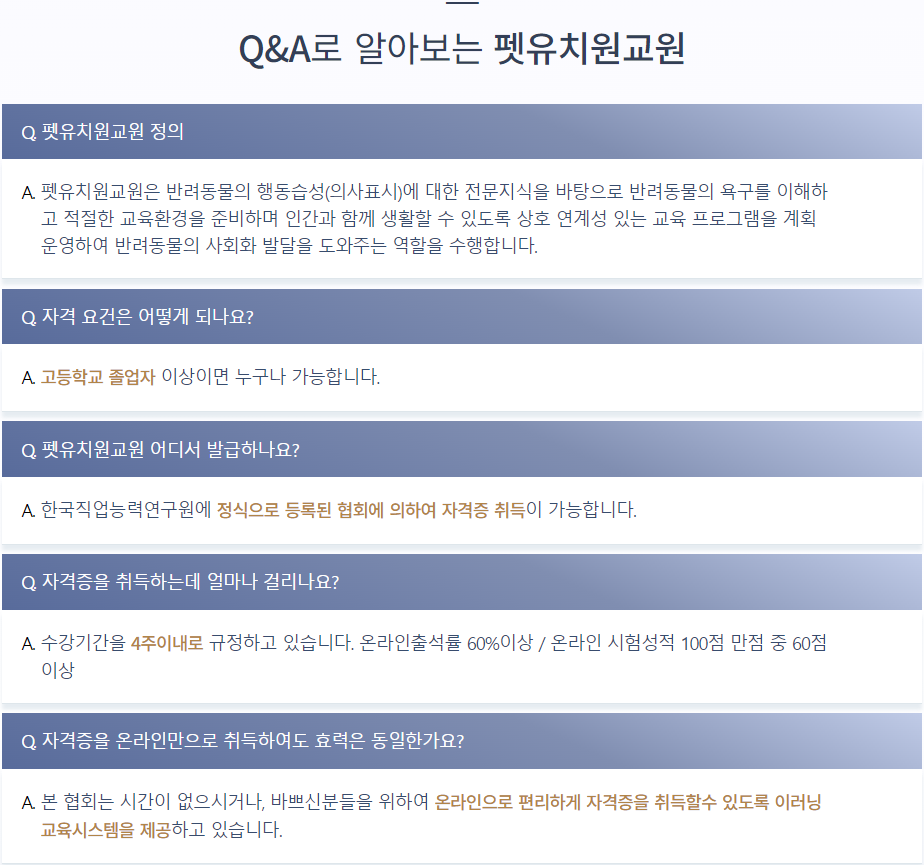 Q&A로 알아보는 펫유치원교원

Q. 펫유치원교원 정의

A. 펫유치원교원은 반려동물의 행동습성(의사표시)에 대한 전문지식을 바탕으로 반려동물의 욕구를 이해하고 적절한 교육환경을 준비하며 인간과 함께 생활할 수 있도록 상호 연계성 있는 교육 프로그램을 계획 운영하여 반려동물의 사회화 발달을 도와주는 역할을 수행합니다.

Q. 자격 요건은 어떻게 되나요?

A. 고등학교 졸업자 이상이면 누구나 가능합니다.

Q. 펫유치원교원 어디서 발급하나요?

A. 한국직업능력연구원에 정식으로 등록된 협회에 의하여 자격증 취득이 가능합니다.

Q. 자격증을 취득하는데 얼마나 걸리나요?

A. 수강기간을 4주이내로 규정하고 있습니다. 온라인출석률 60%이상 / 온라인 시험성적 100점 만점 중 60점 이상

Q. 자격증을 온라인만으로 취득하여도 효력은 동일한가요?

A. 본 협회는 시간이 없으시거나, 바쁘신분들을 위하여 온라인으로 편리하게 자격증을 취득할수 있도록 이러닝 교육시스템을 제공하고 있습니다.